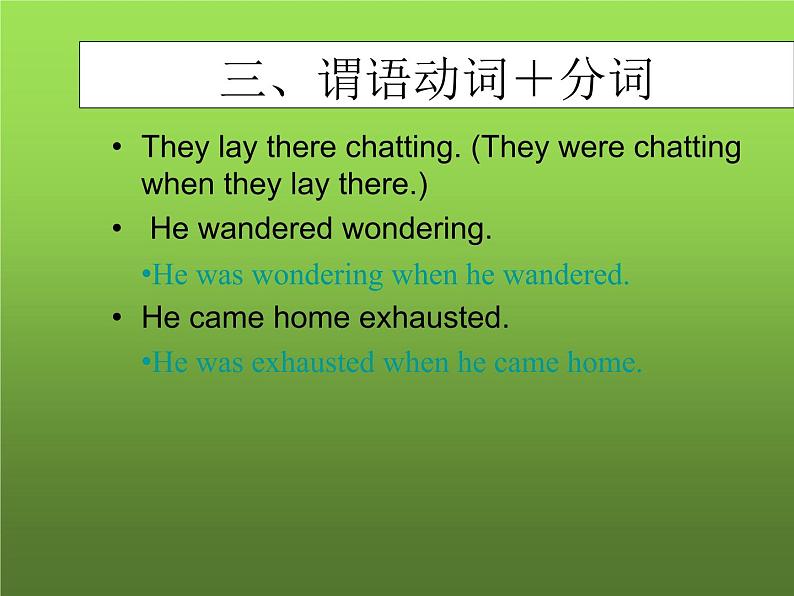 三、谓语动词＋分词

• They lay there chatting. (They were chatting when they lay there.)

• He wandered wondering.

•He was wondering when he wandered.

• He came home exhausted.

•He was exhausted when he came home.